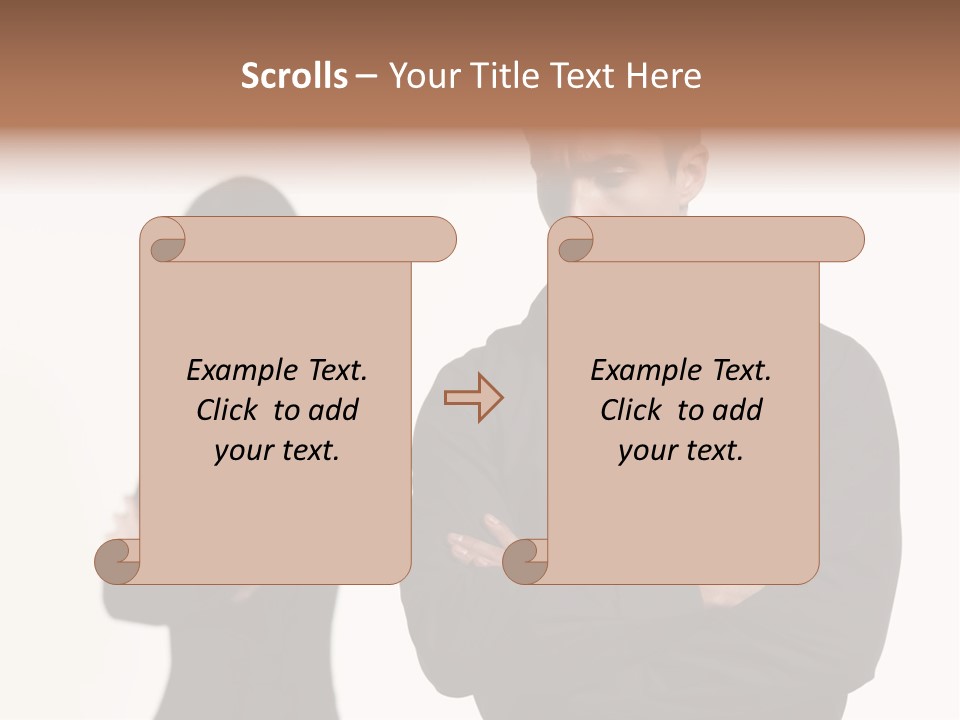 Scrolls – Your Title Text Here

Example Text. Click to add your text.

Example Text. Click to add your text.